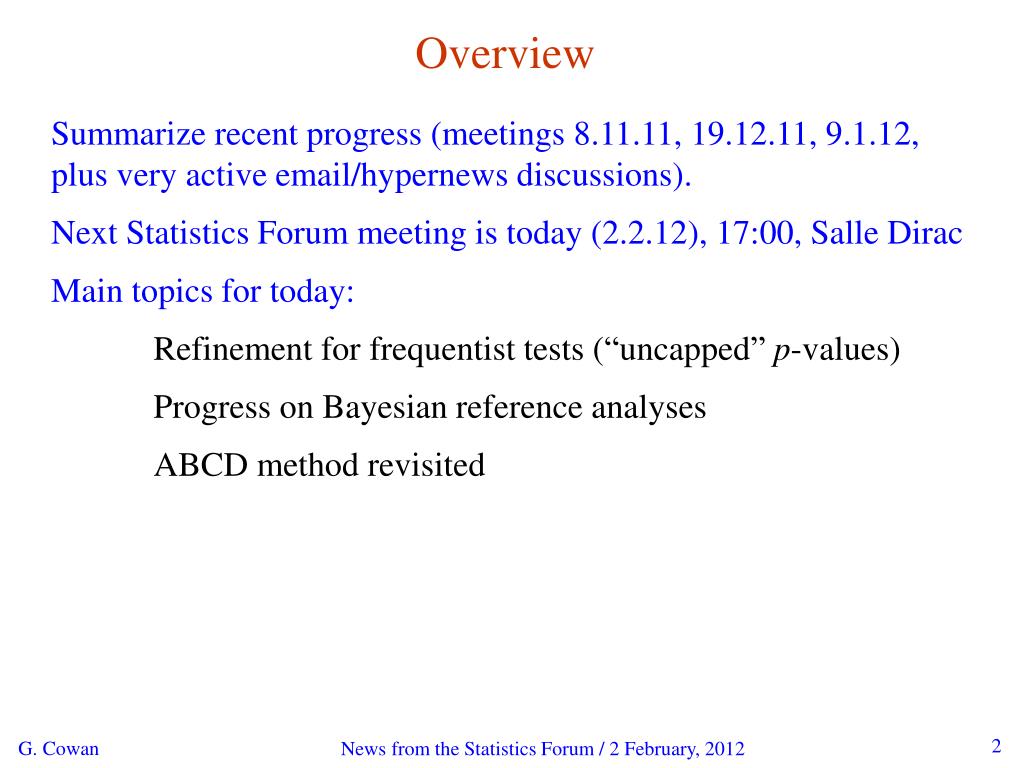 Overview

Summarize recent progress (meetings 8.11.11, 19.12.11, 9.1.12, plus very active email/hypernews discussions).

Next Statistics Forum meeting is today (2.2.12), 17:00, Salle Dirac

Main topics for today:

Refinement for frequentist tests (“uncapped” $p$-values)

Progress on Bayesian reference analyses

ABCD method revisited

G. Cowan

News from the Statistics Forum / 2 February, 2012

2